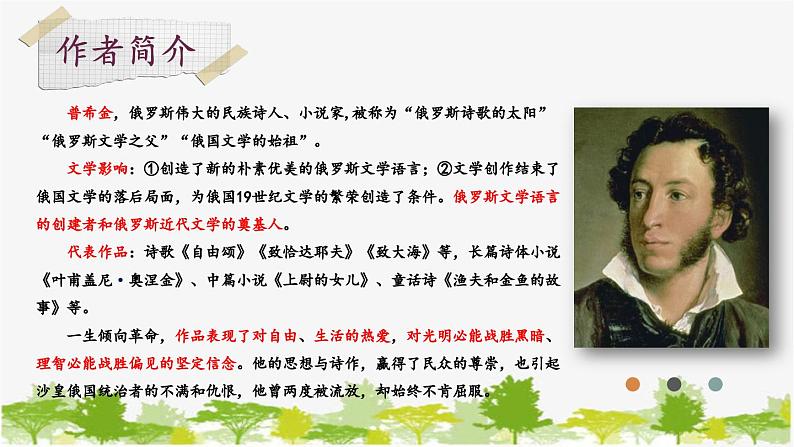 作者简介

普希金，俄罗斯伟大的民族诗人、小说家,被称为“俄罗斯诗歌的太阳”“俄罗斯文学之父”“俄国文学的始祖”。

文学影响：①创造了新的朴素优美的俄罗斯文学语言；②文学创作结束了俄国文学的落后局面，为俄国19世纪文学的繁荣创造了条件。俄罗斯文学语言的创建者和俄罗斯近代文学的奠基人。

代表作品：诗歌《自由颂》《致恰达耶夫》《致大海》等，长篇诗体小说《叶甫盖尼·奥涅金》、中篇小说《上尉的女儿》、童话诗《渔夫和金鱼的故事》等。

一生倾向革命，作品表现了对自由、生活的热爱，对光明必能战胜黑暗、理智必能战胜偏见的坚定信念。他的思想与诗作，赢得了民众的尊崇，也引起沙皇俄国统治者的不满和仇恨，他曾两度被流放，却始终不肯屈服。